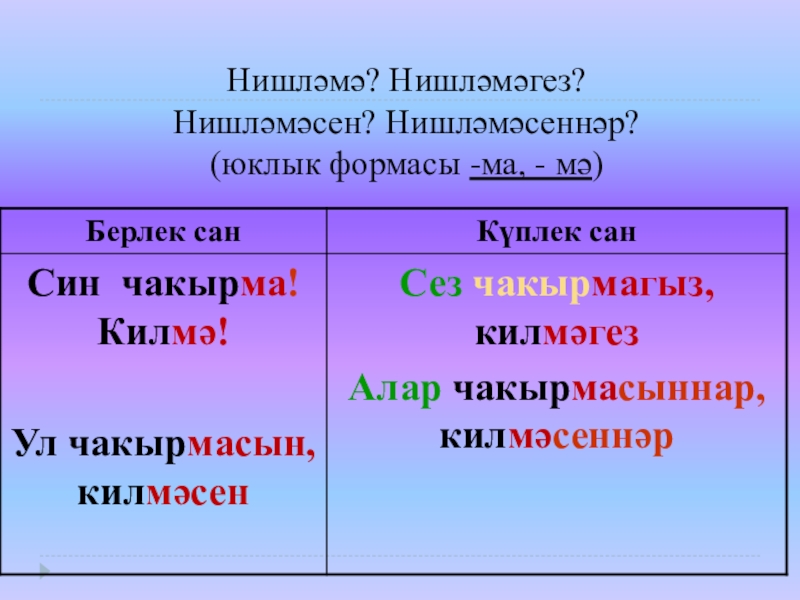 Нишләмә? Нишләмәгез?
Нишләмәсен? Нишләмәсеннәр?
(юклык формасы -ма, - мә)

| Берлек сан | Күплек сан |
|---|---|
| Син чакырма! Килмә! Ул чакырмасын, килмәсен | Сез чакырмагыз, килмәгез Алар чакырмасыннар, килмәсеннәр |